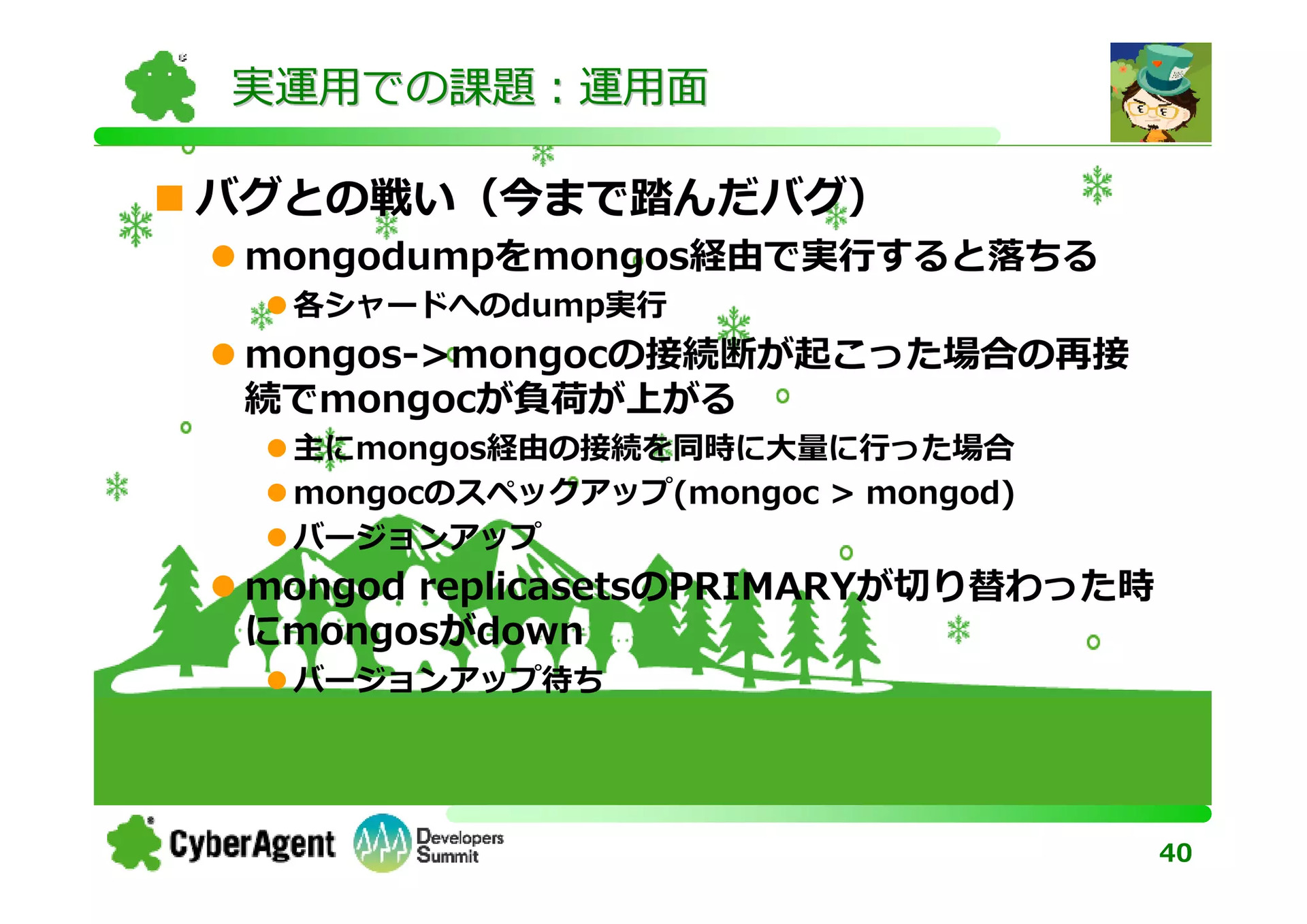 実運用での課題：運用面

バグとの戦い（今まで踏んだバグ）

mongodumpをmongos経由で実行すると落ちる

各シャードへのdump実行

mongos->mongocの接続断が起こった場合の再接続でmongocが負荷が上がる

主にmongos経由の接続を同時に大量に行った場合

mongocのスペックアップ(mongoc > mongod)

バージョンアップ

mongod replicasetsのPRIMARYが切り替わった時にmongosがdown

バージョンアップ待ち

CyberAgent Developers Summit

40